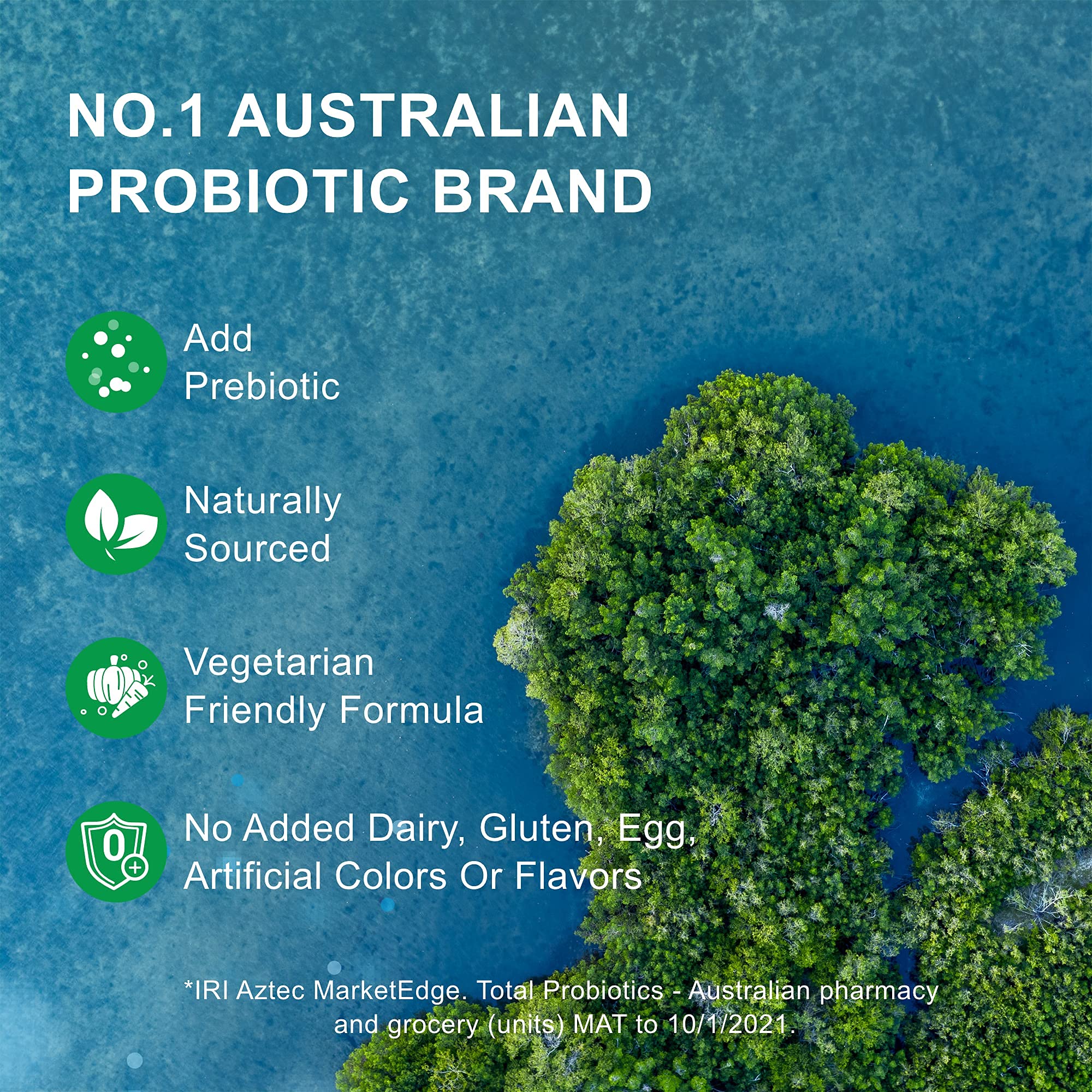 NO.1 AUSTRALIAN PROBIOTIC BRAND

Add Prebiotic

Naturally Sourced

Vegetarian Friendly Formula

0

No Added Dairy, Gluten, Egg, Artificial Colors Or Flavors

*IRI Aztec MarketEdge. Total Probiotics - Australian pharmacy and grocery (units) MAT to 10/1/2021.